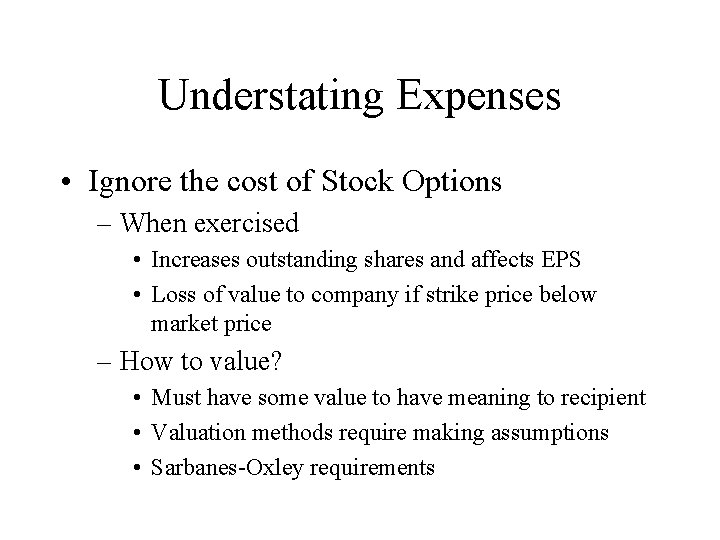 Understating Expenses

• Ignore the cost of Stock Options
– When exercised
• Increases outstanding shares and affects EPS
• Loss of value to company if strike price below market price
– How to value?
• Must have some value to have meaning to recipient
• Valuation methods require making assumptions
• Sarbanes-Oxley requirements